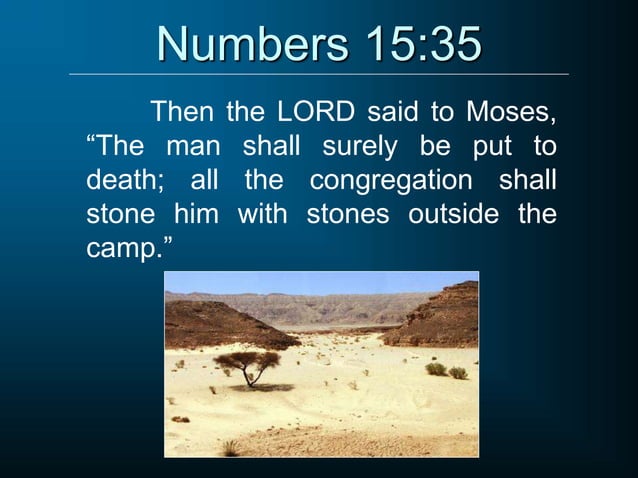 Numbers 15:35

Then the LORD said to Moses, “The man shall surely be put to death; all the congregation shall stone him with stones outside the camp.”